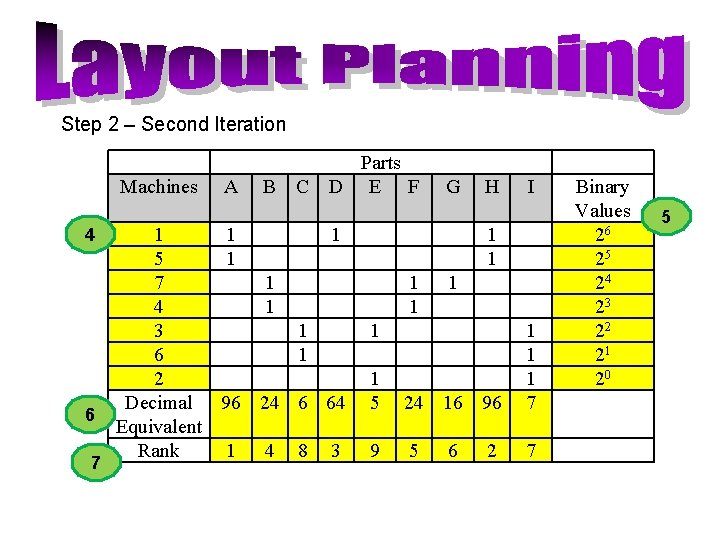 Layout Planning

Step 2 – Second Iteration

| | Parts | | | | | | | | | |
|---|---|---|---|---|---|---|---|---|---|---|
| Machines | A | B | C | D | E | F | G | H | I | Binary Values |
| 1 | 1 | | | 1 | | | | 1 | | $2^6$ |
| 5 | 1 | | | | | | | 1 | | $2^5$ |
| 7 | | 1 | | | | 1 | 1 | | | $2^4$ |
| 4 | | 1 | | | | 1 | | | | $2^3$ |
| 3 | | | 1 | | 1 | | | | 1 | $2^2$ |
| 6 | | | 1 | | | | | | 1 | $2^1$ |
| 2 | | | | | 1 | | | | 1 | $2^0$ |
| Decimal Equivalent | 96 | 24 | 6 | 64 | 5 | 24 | 16 | 96 | 7 | |
| Rank | 1 | 4 | 8 | 3 | 9 | 5 | 6 | 2 | 7 | |

4

5

6

7